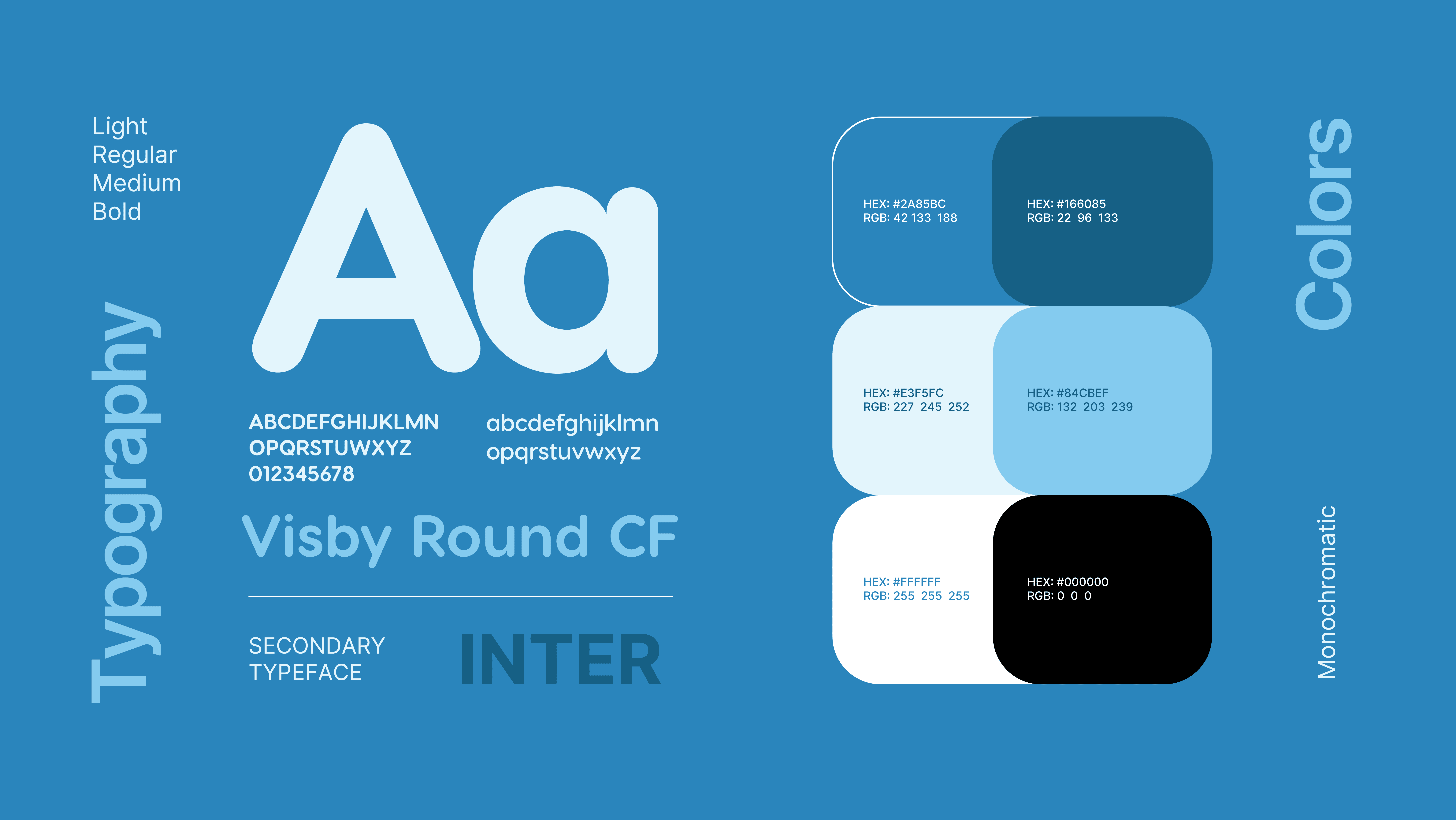 Light
Regular
Medium
Bold

Typography

Aa

ABCDEFGHIJKLMN
OPQRSTUWXYZ
012345678

abcdefghijklmn
opqrstuvwxyz

Visby Round CF

SECONDARY
TYPEFACE

INTER

HEX: #2A85BC
RGB: 42 133 188

HEX: #166085
RGB: 22 96 133

HEX: #E3F5FC
RGB: 227 245 252

HEX: #84CBEF
RGB: 132 203 239

HEX: #FFFFFF
RGB: 255 255 255

HEX: #000000
RGB: 0 0 0

Colors

Monochromatic